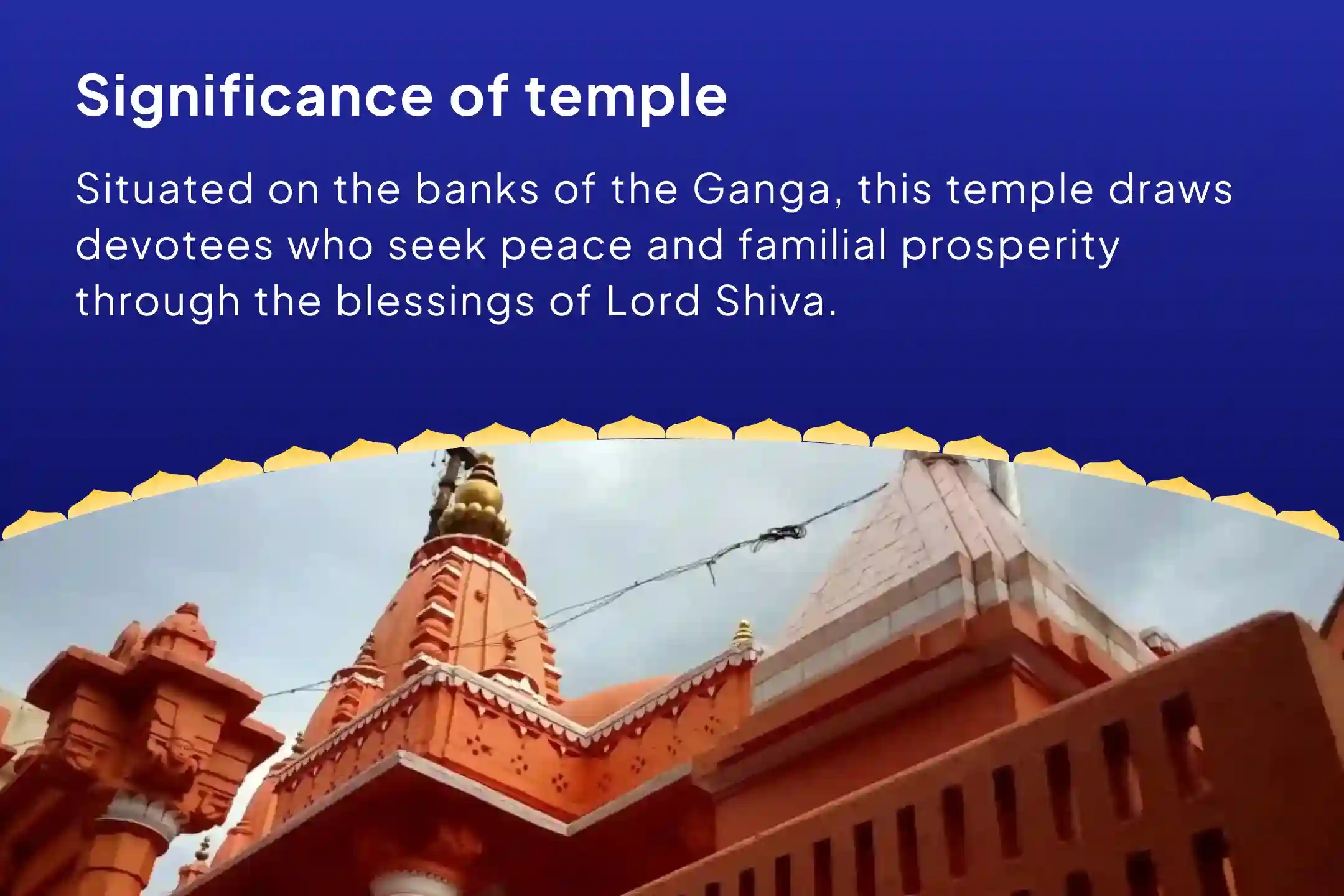 Significance of temple

Situated on the banks of the Ganga, this temple draws devotees who seek peace and familial prosperity through the blessings of Lord Shiva.